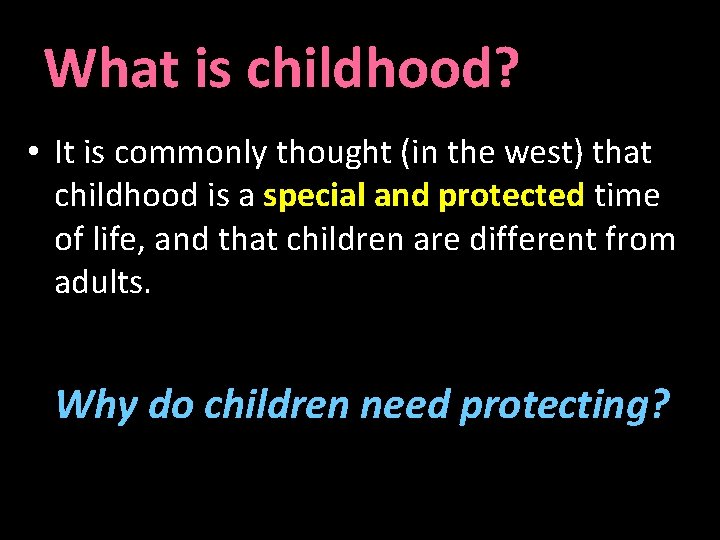 What is childhood?

• It is commonly thought (in the west) that childhood is a special and protected time of life, and that children are different from adults.

Why do children need protecting?